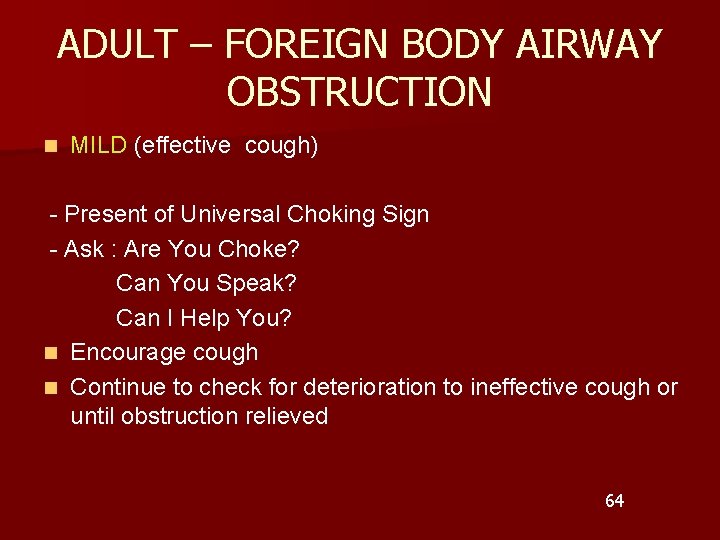 ADULT – FOREIGN BODY AIRWAY OBSTRUCTION

MILD (effective cough)

- Present of Universal Choking Sign
- Ask : Are You Choke?
Can You Speak?
Can I Help You?

Encourage cough

Continue to check for deterioration to ineffective cough or until obstruction relieved

64